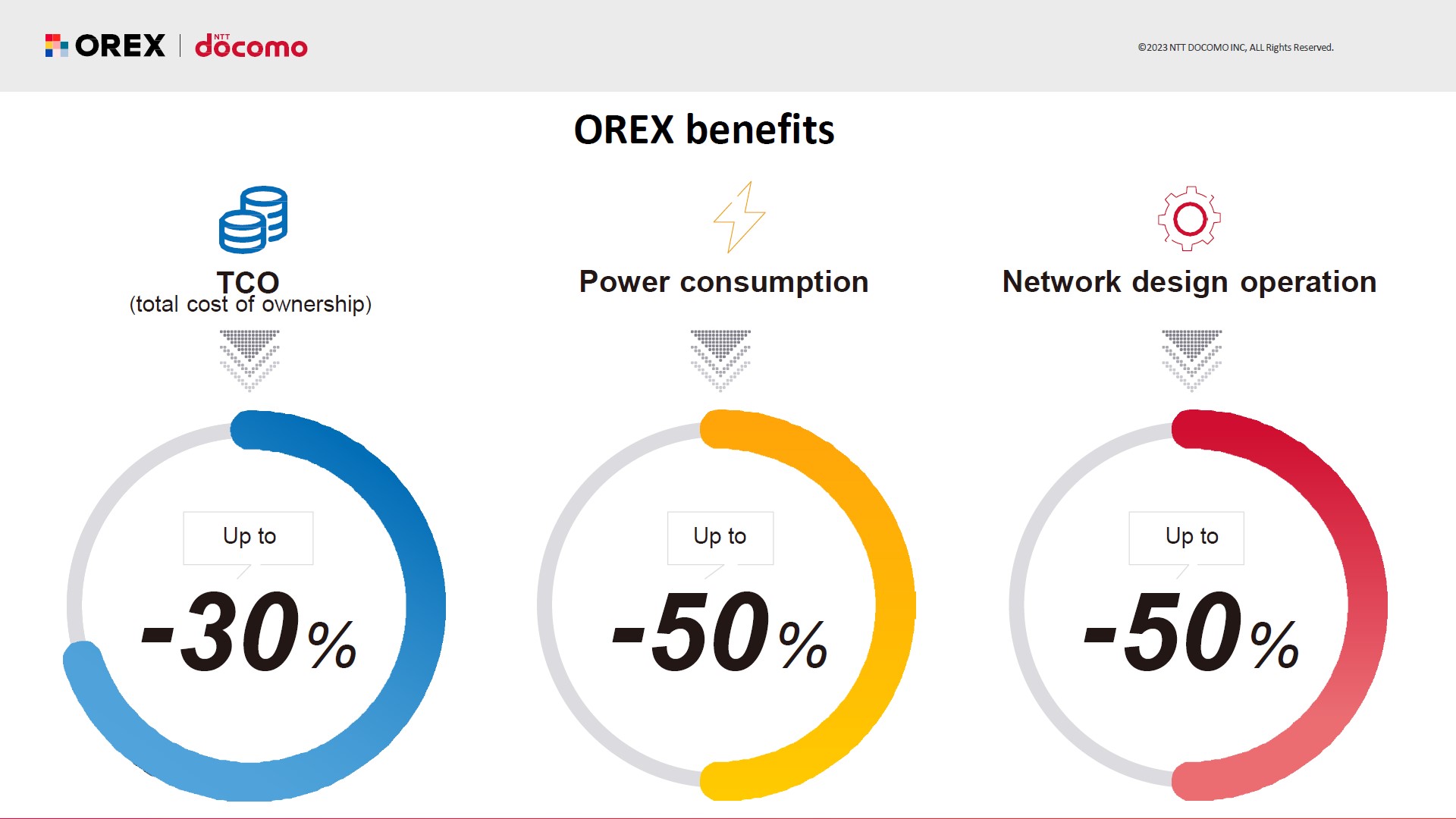 OREX | NTT docomo

©2023 NTT DOCOMO INC, ALL Rights Reserved.

OREX benefits

TCO
(total cost of ownership)

Up to
-30%

Power consumption

Up to
-50%

Network design operation

Up to
-50%